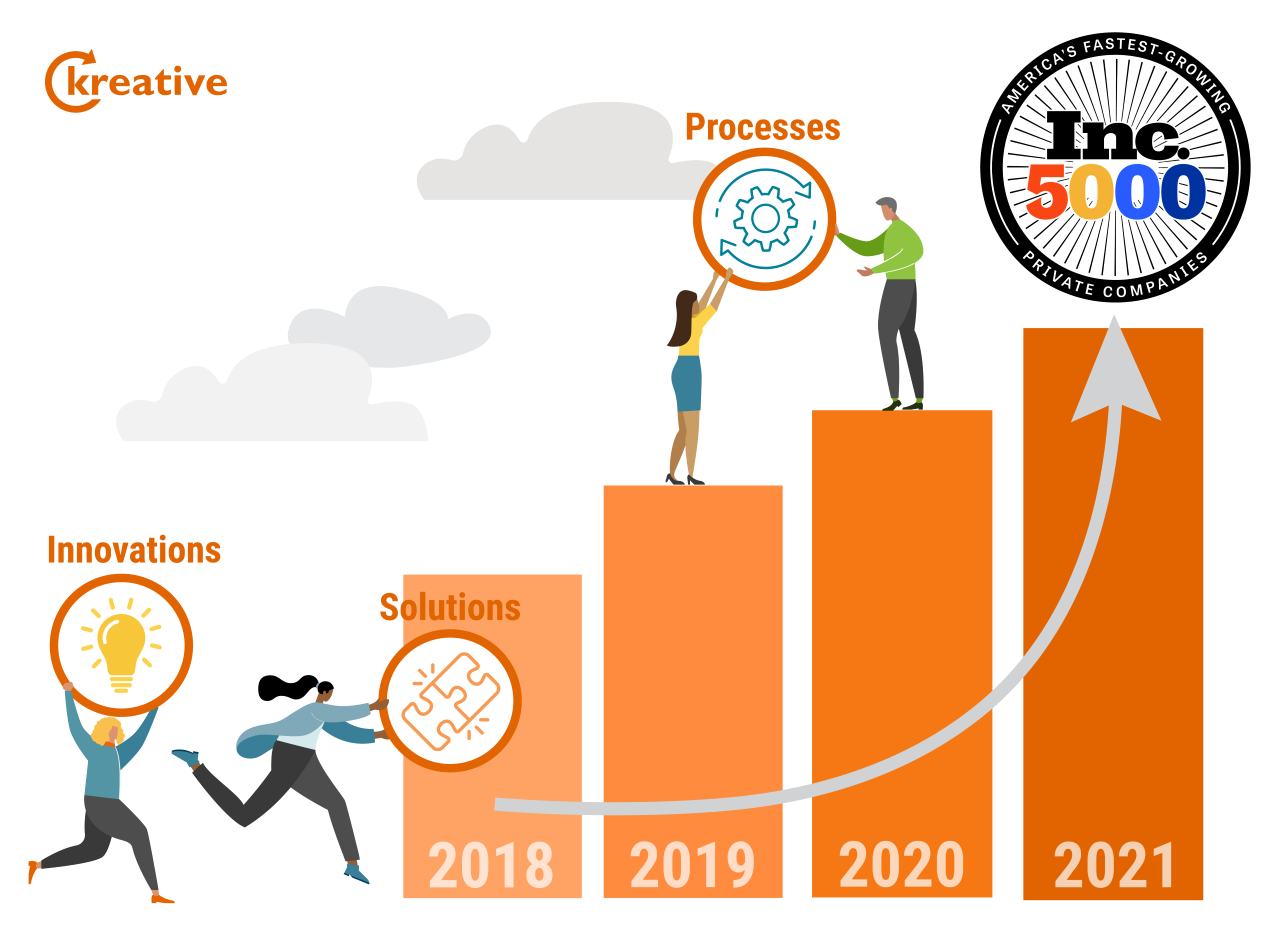 kreative

Processes

AMERICA'S FASTEST-GROWING
Inc.
5000
PRIVATE COMPANIES

Innovations

Solutions

2018

2019

2020

2021